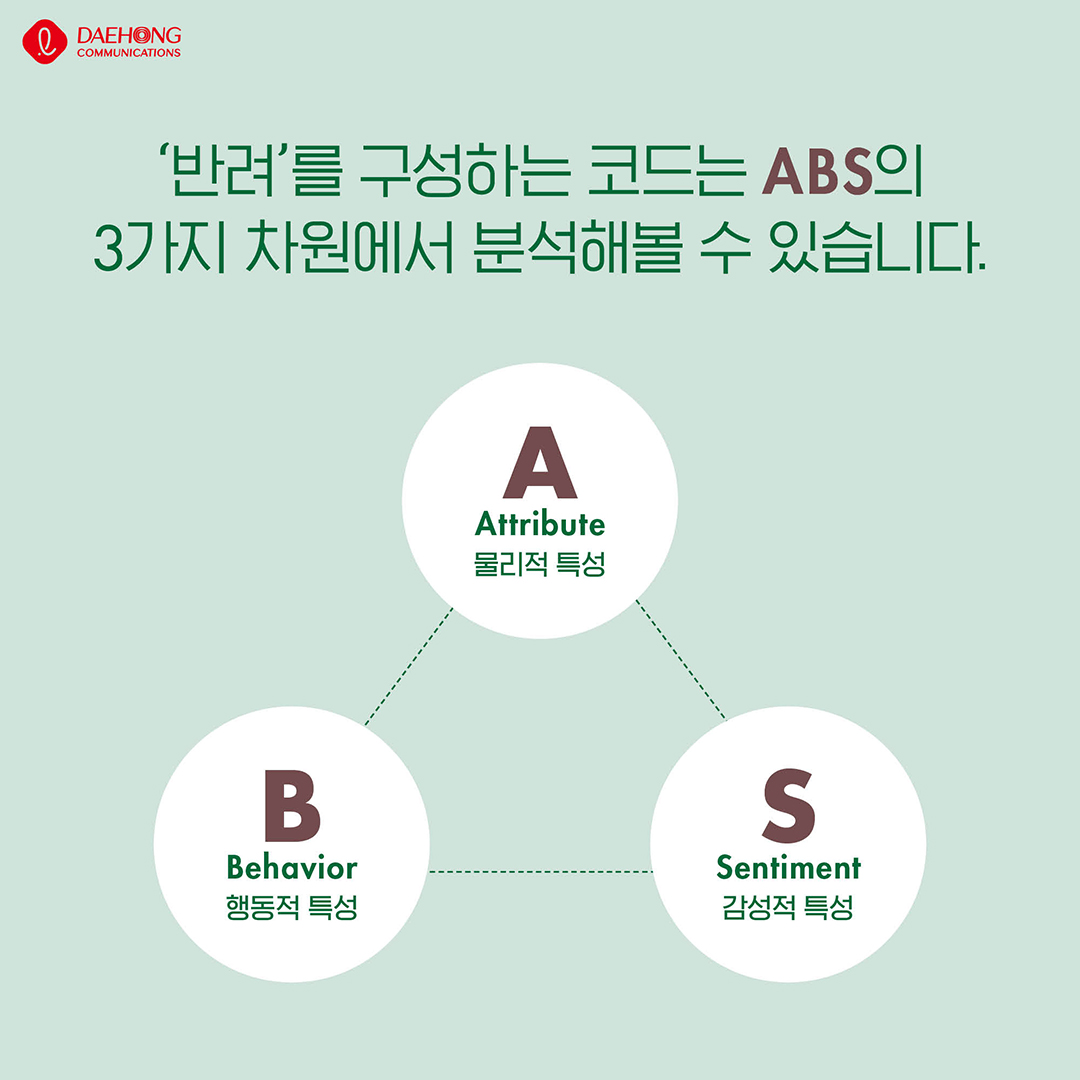 DAEHONG COMMUNICATIONS

'반려'를 구성하는 코드는 ABS의 3가지 차원에서 분석해볼 수 있습니다.

A
Attribute
물리적 특성

B
Behavior
행동적 특성

S
Sentiment
감성적 특성